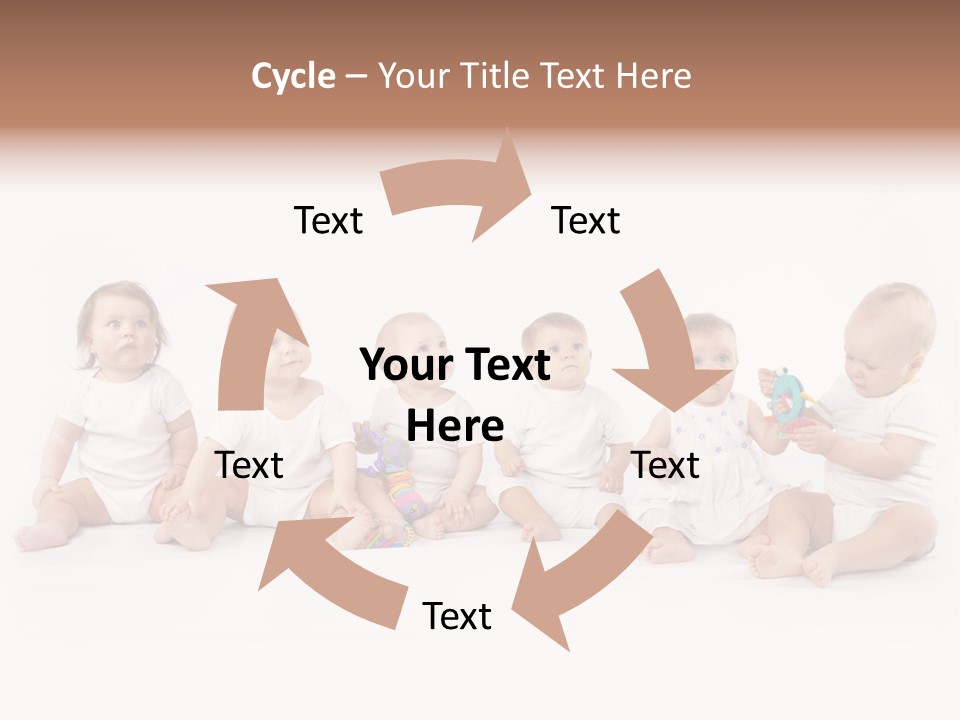 Cycle – Your Title Text Here

Text

Text

Your Text Here

Text

Text

Text